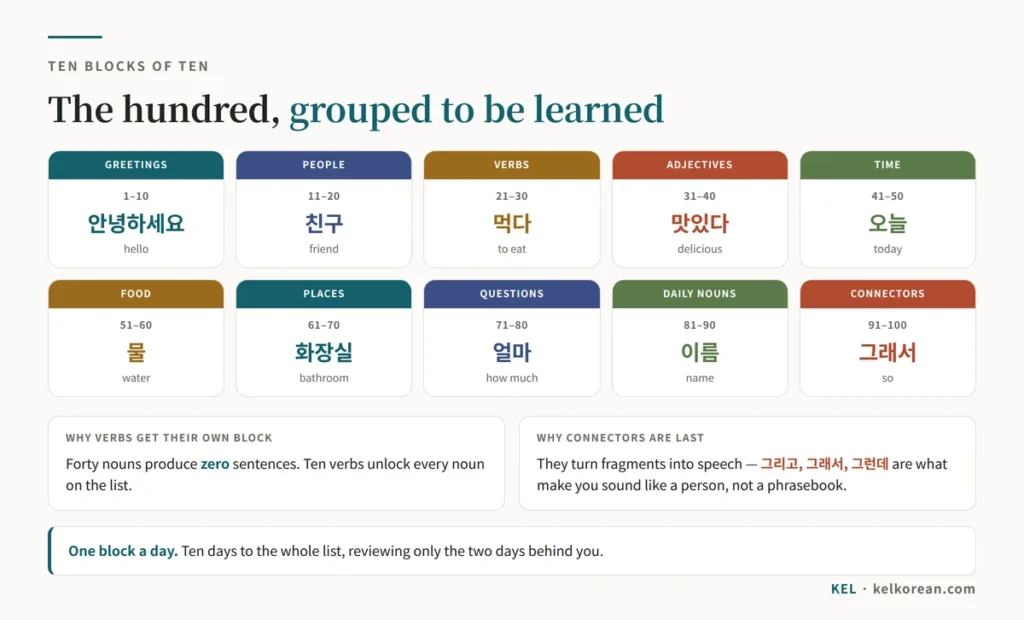 TEN BLOCKS OF TEN

The hundred, grouped to be learned

GREETINGS
1–10
안녕하세요
hello

PEOPLE
11–20
친구
friend

VERBS
21–30
먹다
to eat

ADJECTIVES
31–40
맛있다
delicious

TIME
41–50
오늘
today

FOOD
51–60
물
water

PLACES
61–70
화장실
bathroom

QUESTIONS
71–80
얼마
how much

DAILY NOUNS
81–90
이름
name

CONNECTORS
91–100
그래서
so

WHY VERBS GET THEIR OWN BLOCK
Forty nouns produce zero sentences. Ten verbs unlock every noun on the list.

WHY CONNECTORS ARE LAST
They turn fragments into speech — 그리고, 그래서, 그런데 are what make you sound like a person, not a phrasebook.

One block a day. Ten days to the whole list, reviewing only the two days behind you.

KEL · kelkorean.com